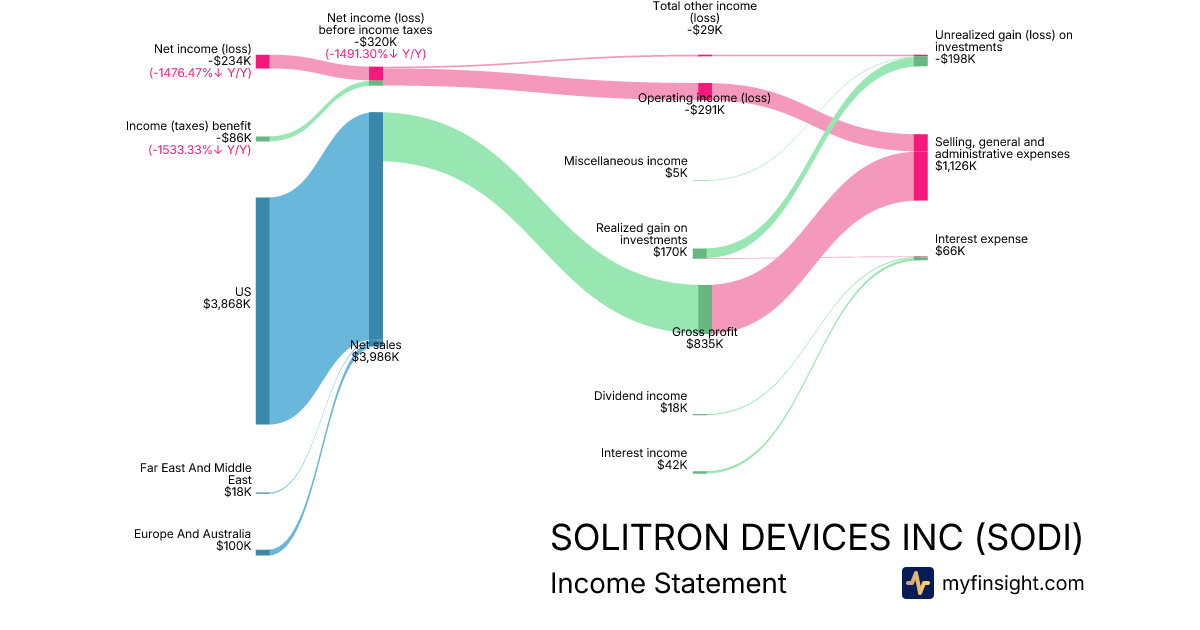 Net income (loss)
-$234K
(-1476.47%↓ Y/Y)

Income (taxes) benefit
-$86K
(-1533.33%↓ Y/Y)

US
$3,868K

Far East And Middle East
$18K

Europe And Australia
$100K

Net income (loss) before income taxes
-$320K
(-1491.30%↓ Y/Y)

Net sales
$3,986K

Total other income (loss)
-$29K

Operating income (loss)
-$291K

Miscellaneous income
$5K

Realized gain on investments
$170K

Gross profit
$835K

Dividend income
$18K

Interest income
$42K

Unrealized gain (loss) on investments
-$198K

Selling, general and administrative expenses
$1,126K

Interest expense
$66K

SOLITRON DEVICES INC (SODI)

Income Statement

myfinsight.com